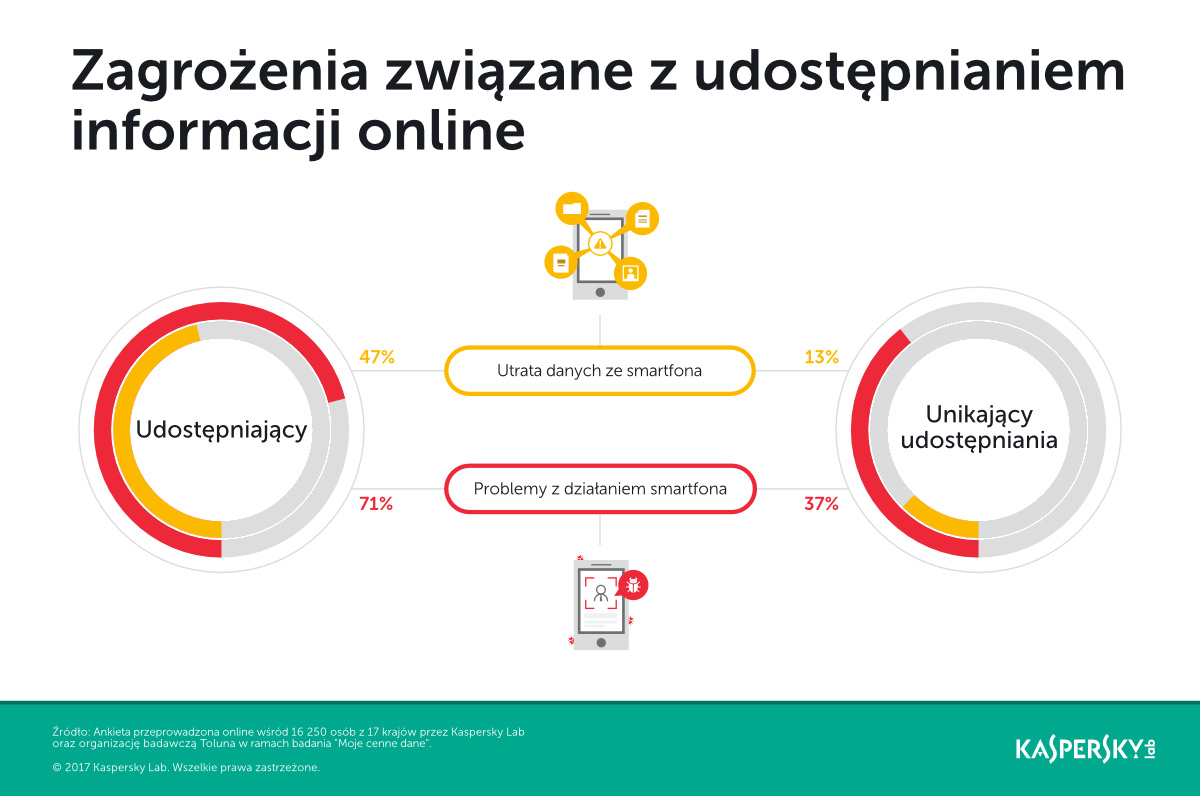 Zagrożenia związane z udostępnianiem informacji online

Udostępniający

47%

Utrata danych ze smartfona

13%

Unikający udostępniania

71%

Problemy z działaniem smartfona

37%

Źródło: Ankieta przeprowadzona online wśród 16 250 osób z 17 krajów przez Kaspersky Lab oraz organizację badawczą Toluna w ramach badania "Moje cenne dane".

© 2017 Kaspersky Lab. Wszelkie prawa zastrzeżone.

KASPERSKY lab